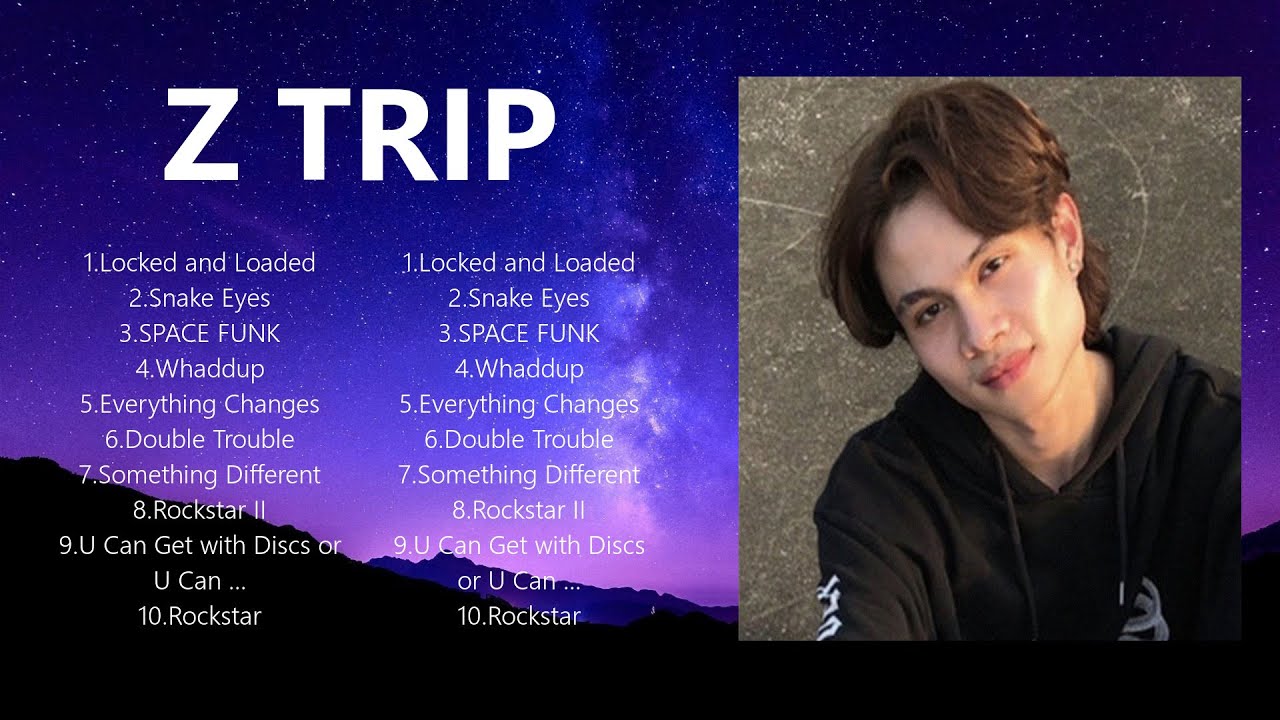 Z TRIP

1.Locked and Loaded
2.Snake Eyes
3.SPACE FUNK
4.Whaddup
5.Everything Changes
6.Double Trouble
7.Something Different
8.Rockstar II
9.U Can Get with Discs or U Can ...
10.Rockstar

1.Locked and Loaded
2.Snake Eyes
3.SPACE FUNK
4.Whaddup
5.Everything Changes
6.Double Trouble
7.Something Different
8.Rockstar II
9.U Can Get with Discs or U Can ...
10.Rockstar